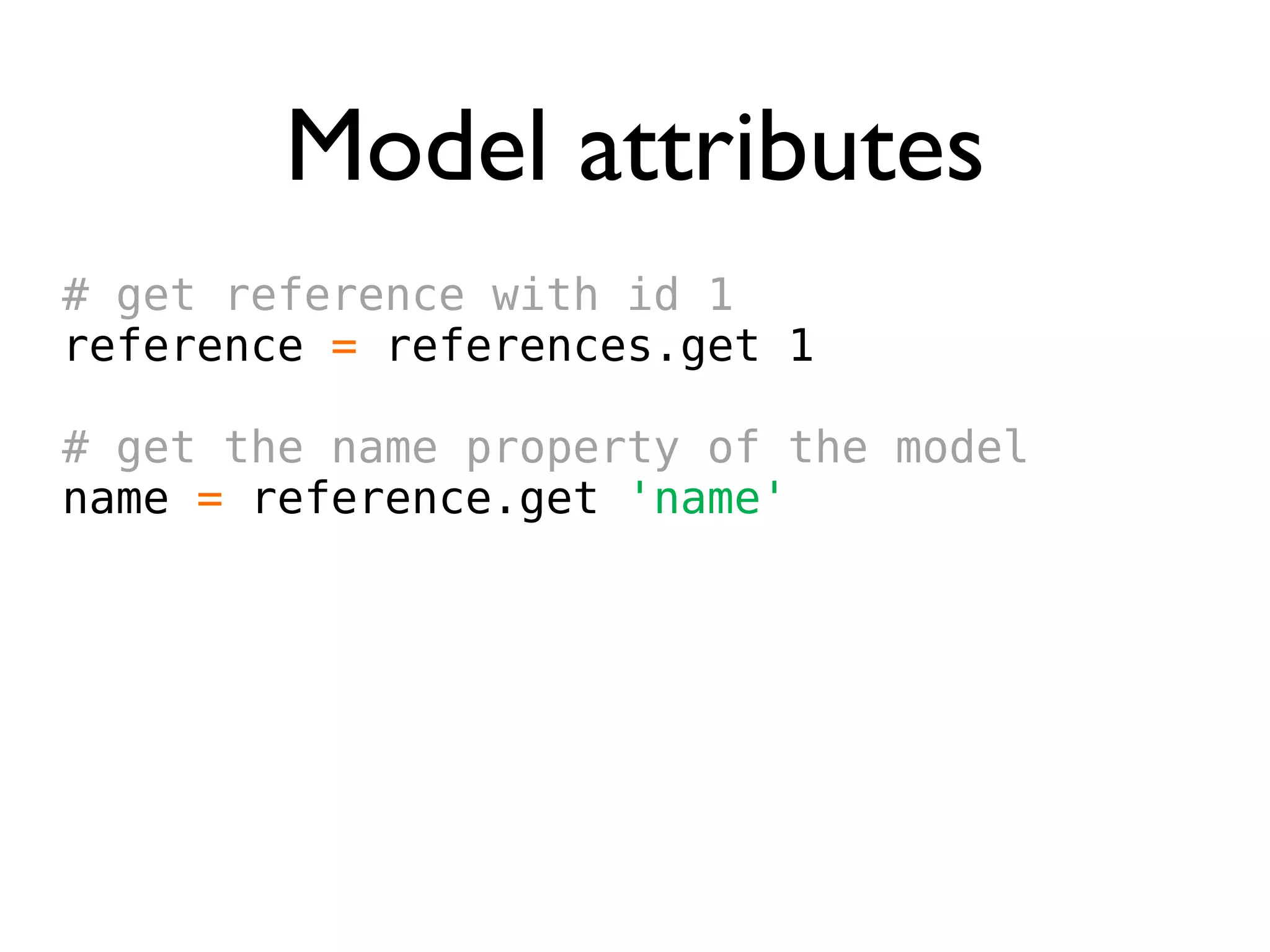 Model attributes

# get reference with id 1
reference = references.get 1

# get the name property of the model
name = reference.get 'name'